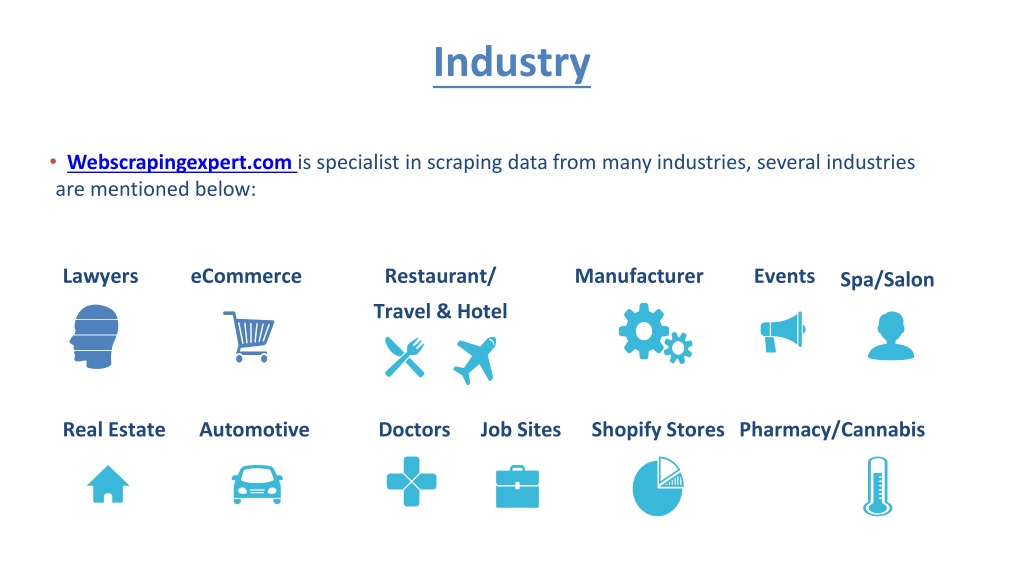 Industry

• Webscrapingexpert.com is specialist in scraping data from many industries, several industries are mentioned below:

Lawyers eCommerce Restaurant/ Travel & Hotel Manufacturer Events Spa/Salon

Real Estate Automotive Doctors Job Sites Shopify Stores Pharmacy/Cannabis